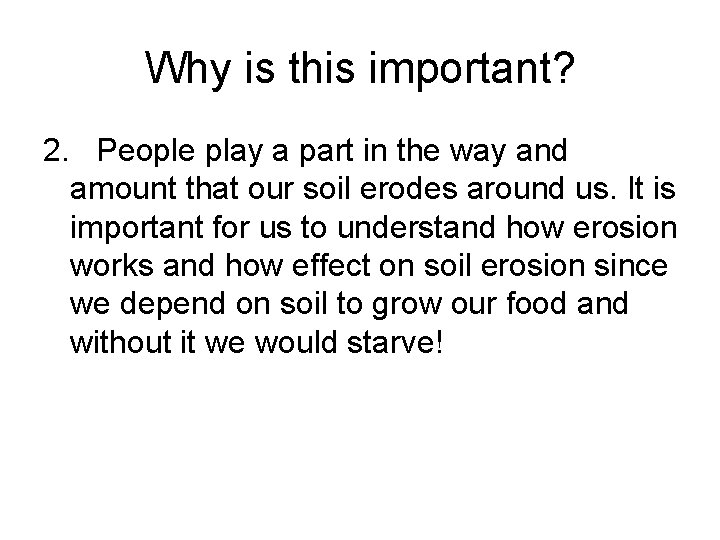 Why is this important?

2. People play a part in the way and amount that our soil erodes around us. It is important for us to understand how erosion works and how effect on soil erosion since we depend on soil to grow our food and without it we would starve!